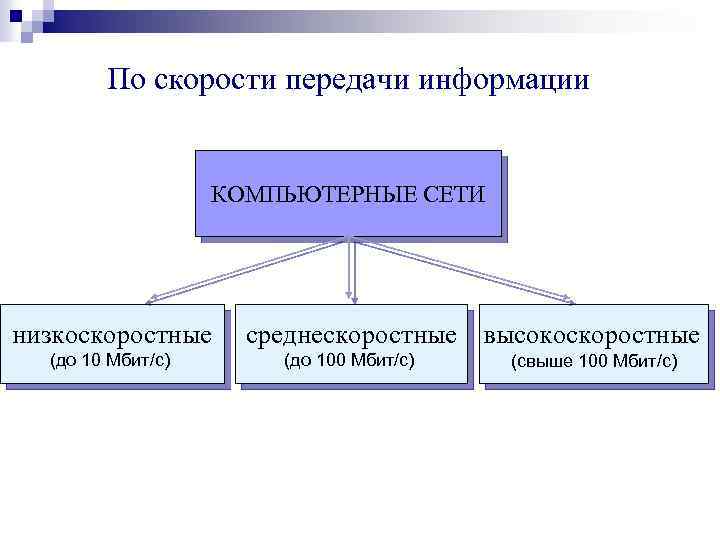 По скорости передачи информации

КОМПЬЮТЕРНЫЕ СЕТИ

низкоскоростные
(до 10 Мбит/с)

среднескоростные
(до 100 Мбит/с)

высокоскоростные
(свыше 100 Мбит/с)